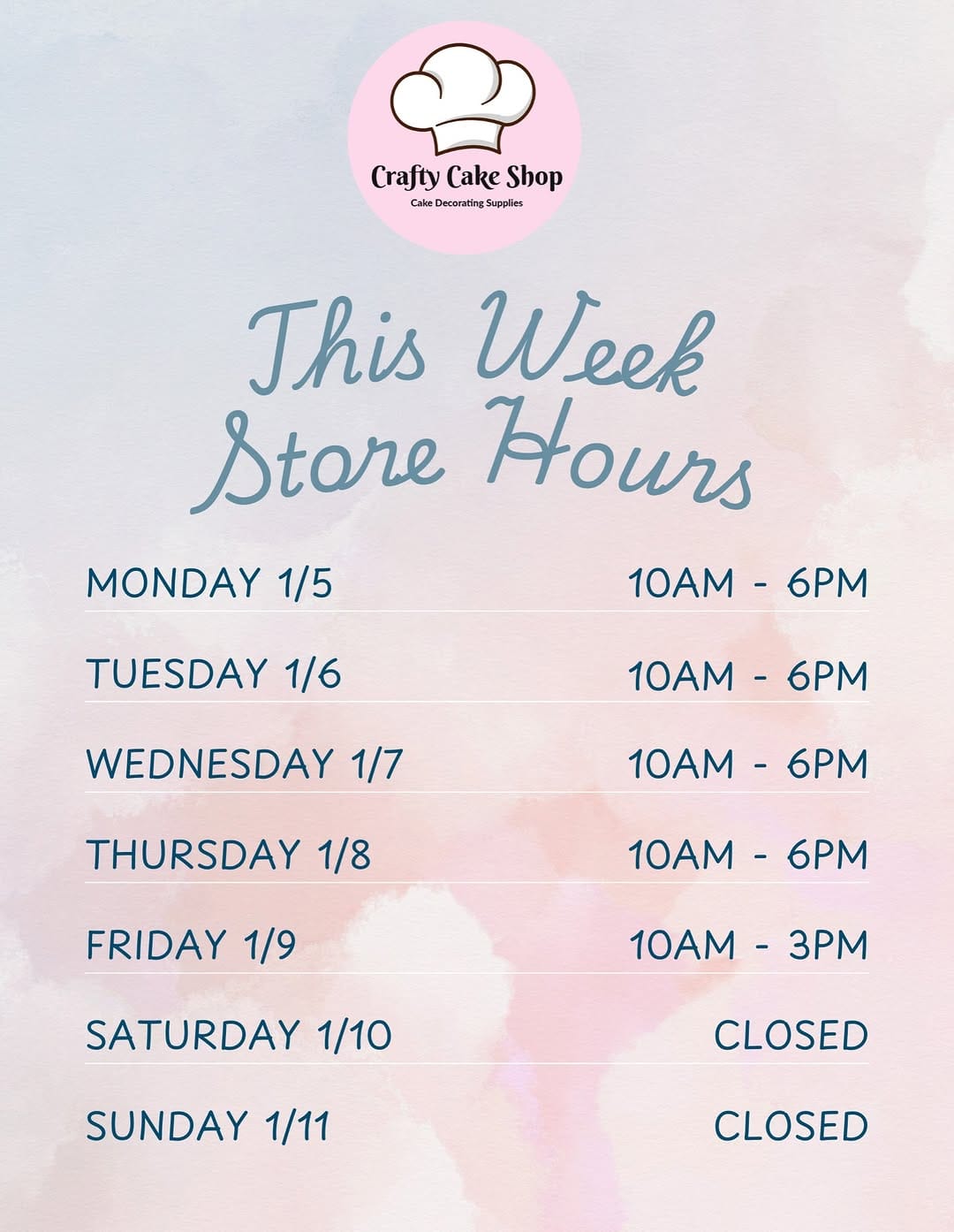 Crafty Cake Shop
Cake Decorating Supplies

This Week
Store Hours

| | |
|---|---|
| MONDAY 1/5 | 10AM - 6PM |
| TUESDAY 1/6 | 10AM - 6PM |
| WEDNESDAY 1/7 | 10AM - 6PM |
| THURSDAY 1/8 | 10AM - 6PM |
| FRIDAY 1/9 | 10AM - 3PM |
| SATURDAY 1/10 | CLOSED |
| SUNDAY 1/11 | CLOSED |